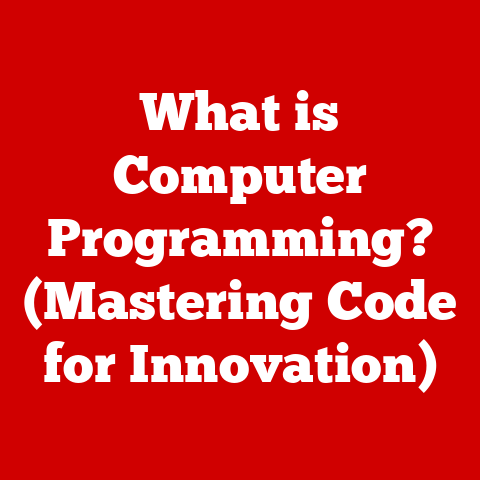 What is Computer Programming? (Mastering Code for Innovation)